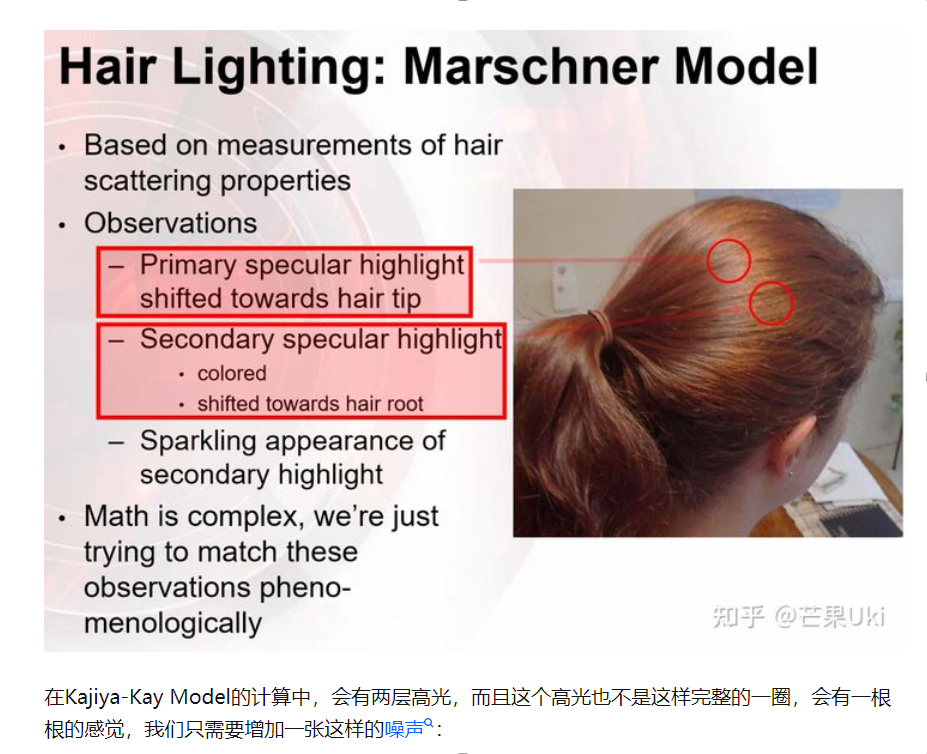 Hair Lighting: Marschner Model

• Based on measurements of hair scattering properties
• Observations
– Primary specular highlight shifted towards hair tip
– Secondary specular highlight
• colored
• shifted towards hair root
– Sparkling appearance of secondary highlight
• Math is complex, we're just trying to match these observations phenomenologically

知乎 @芒果Uki

在Kajiya-Kay Model的计算中，会有两层高光，而且这个高光也不是这样完整的一圈，会有一根根的感觉，我们只需要增加一张这样的噪声：